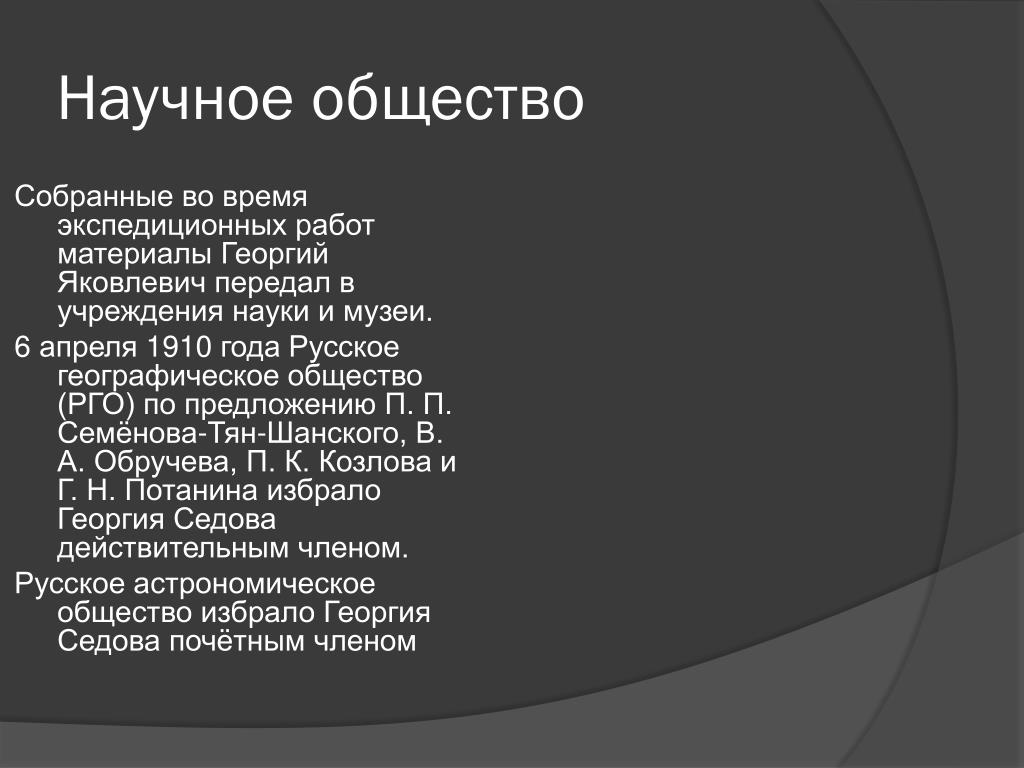 Научное общество

Собранные во время экспедиционных работ материалы Георгий Яковлевич передал в учреждения науки и музеи.

6 апреля 1910 года Русское географическое общество (РГО) по предложению П. П. Семёнова-Тян-Шанского, В. А. Обручева, П. К. Козлова и Г. Н. Потанина избрало Георгия Седова действительным членом.

Русское астрономическое общество избрало Георгия Седова почётным членом